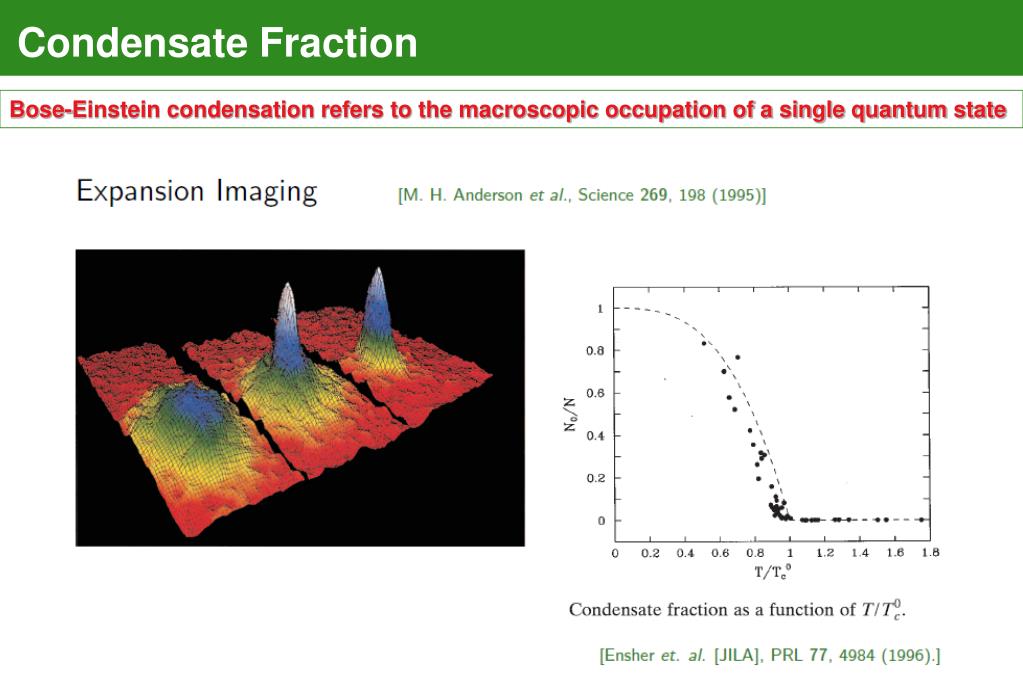 Condensate Fraction

Bose-Einstein condensation refers to the macroscopic occupation of a single quantum state

Expansion Imaging

[M. H. Anderson et al., Science 269, 198 (1995)]

1
0.8
0.6
0.4
0.2
0
$N_0/N$
0 0.2 0.4 0.6 0.8 1 1.2 1.4 1.6 1.8
$T/T_c^0$

Condensate fraction as a function of $T/T_c^0$.

[Ensher et. al. [JILA], PRL 77, 4984 (1996).]